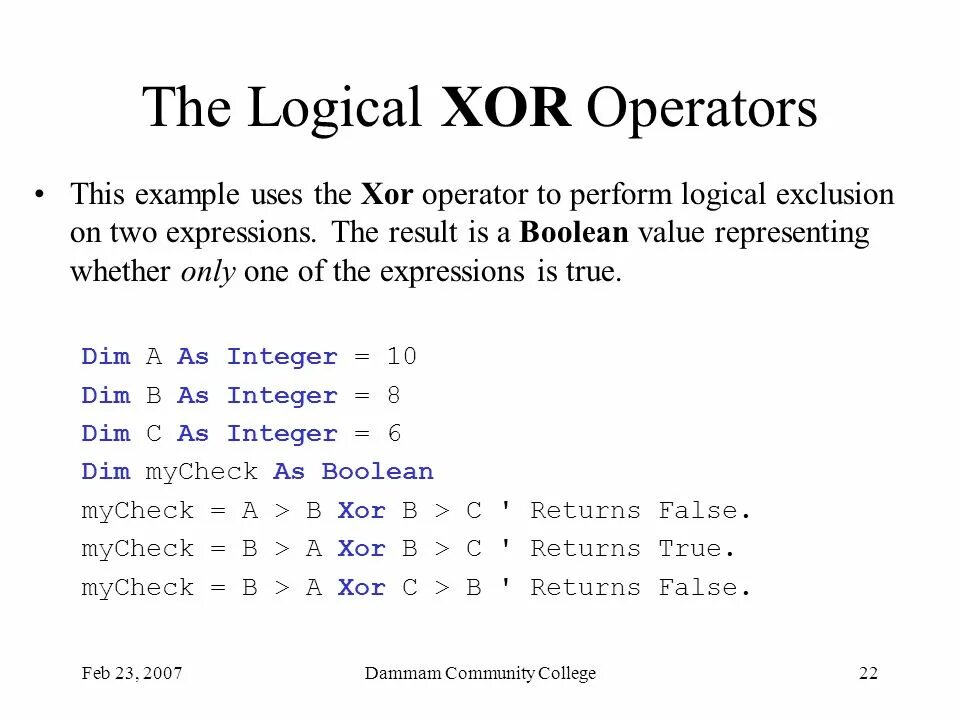 The Logical XOR Operators

• This example uses the Xor operator to perform logical exclusion on two expressions. The result is a Boolean value representing whether only one of the expressions is true.

Dim A As Integer = 10
Dim B As Integer = 8
Dim C As Integer = 6
Dim myCheck As Boolean
myCheck = A > B Xor B > C ' Returns False.
myCheck = B > A Xor B > C ' Returns True.
myCheck = B > A Xor C > B ' Returns False.

Feb 23, 2007

Dammam Community College

22